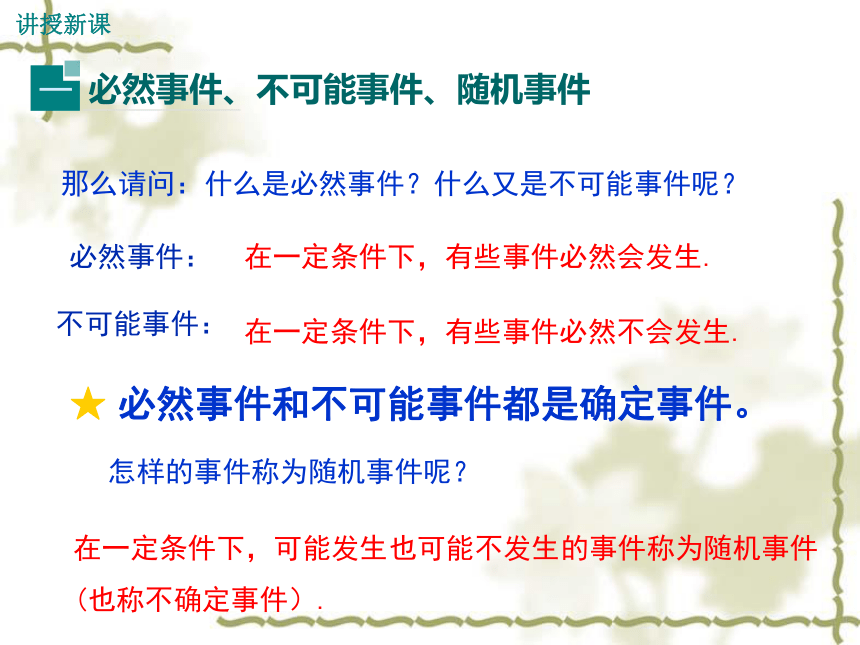 讲授新课

一 必然事件、不可能事件、随机事件

那么请问：什么是必然事件？什么又是不可能事件呢？

必然事件： 在一定条件下，有些事件必然会发生.

不可能事件： 在一定条件下，有些事件必然不会发生.

★ 必然事件和不可能事件都是确定事件。

怎样的事件称为随机事件呢？

在一定条件下，可能发生也可能不发生的事件称为随机事件（也称不确定事件）.